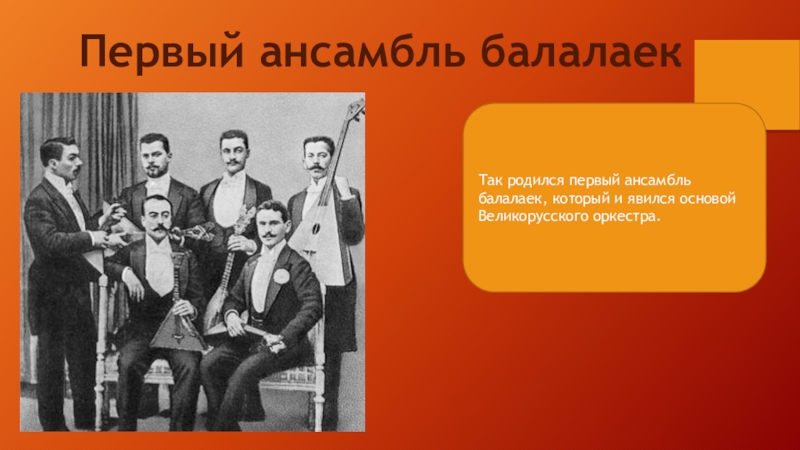 Первый ансамбль балалаек

Так родился первый ансамбль балалаек, который и явился основой Великорусского оркестра.